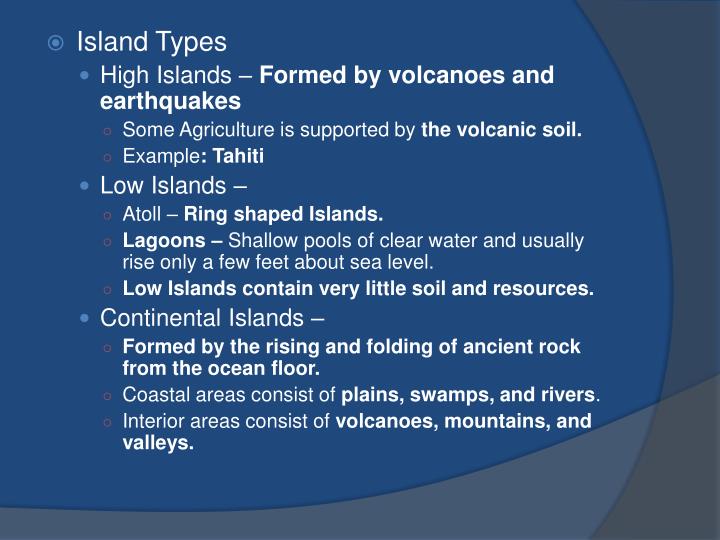 Island Types

High Islands – Formed by volcanoes and earthquakes

Some Agriculture is supported by the volcanic soil.

Example: Tahiti

Low Islands –

Atoll – Ring shaped Islands.

Lagoons – Shallow pools of clear water and usually rise only a few feet about sea level.

Low Islands contain very little soil and resources.

Continental Islands –

Formed by the rising and folding of ancient rock from the ocean floor.

Coastal areas consist of plains, swamps, and rivers.

Interior areas consist of volcanoes, mountains, and valleys.